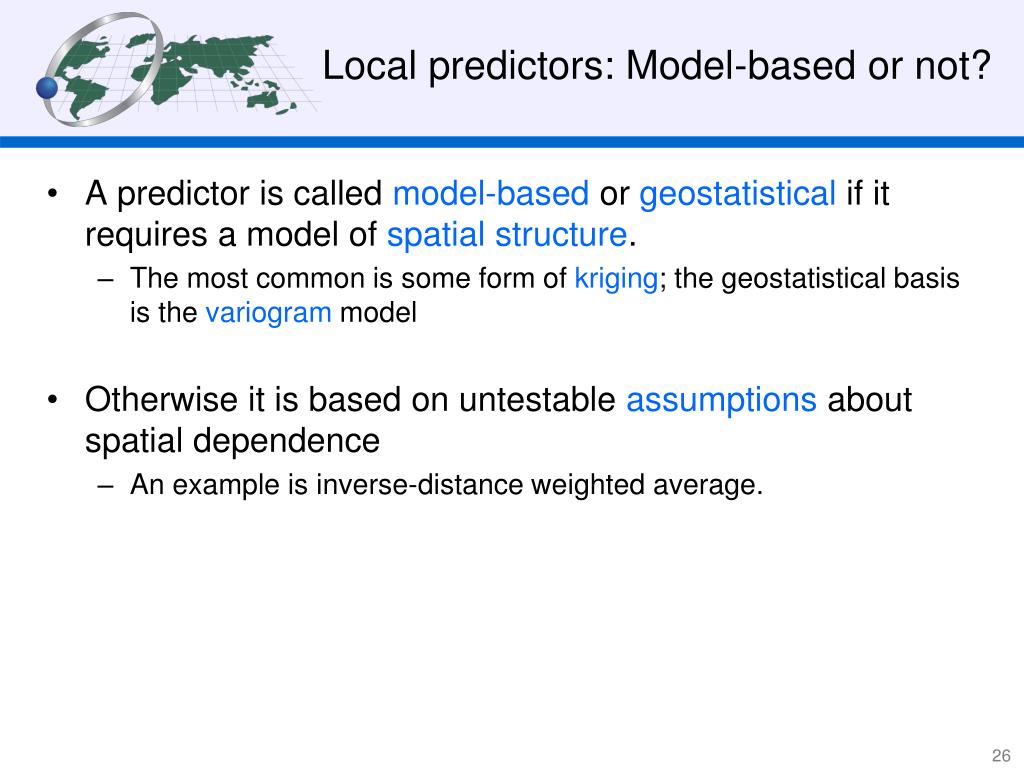 Local predictors: Model-based or not?

• A predictor is called model-based or geostatistical if it requires a model of spatial structure.
– The most common is some form of kriging; the geostatistical basis is the variogram model

• Otherwise it is based on untestable assumptions about spatial dependence
– An example is inverse-distance weighted average.

26